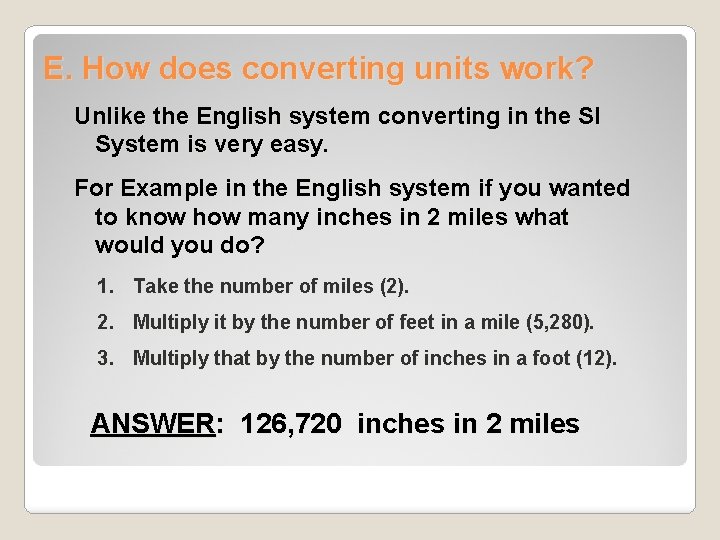 E. How does converting units work?

Unlike the English system converting in the SI System is very easy.

For Example in the English system if you wanted to know how many inches in 2 miles what would you do?

1. Take the number of miles (2).
2. Multiply it by the number of feet in a mile (5,280).
3. Multiply that by the number of inches in a foot (12).

ANSWER: 126,720 inches in 2 miles